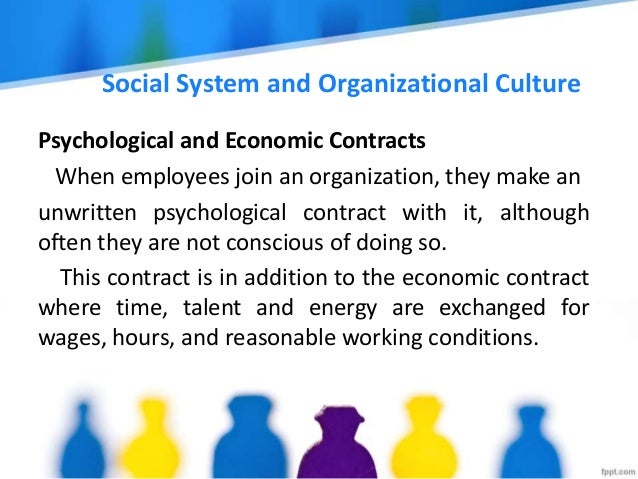 Social System and Organizational Culture

Psychological and Economic Contracts

When employees join an organization, they make an unwritten psychological contract with it, although often they are not conscious of doing so.

This contract is in addition to the economic contract where time, talent and energy are exchanged for wages, hours, and reasonable working conditions.

fppt.com